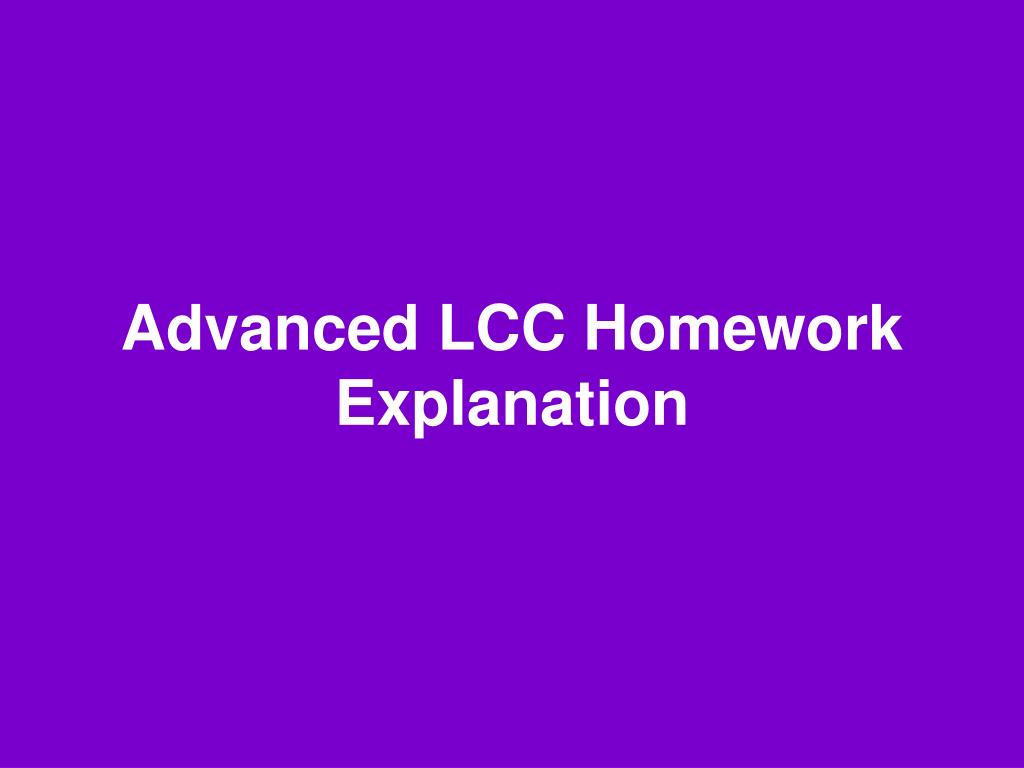 Advanced LCC Homework Explanation